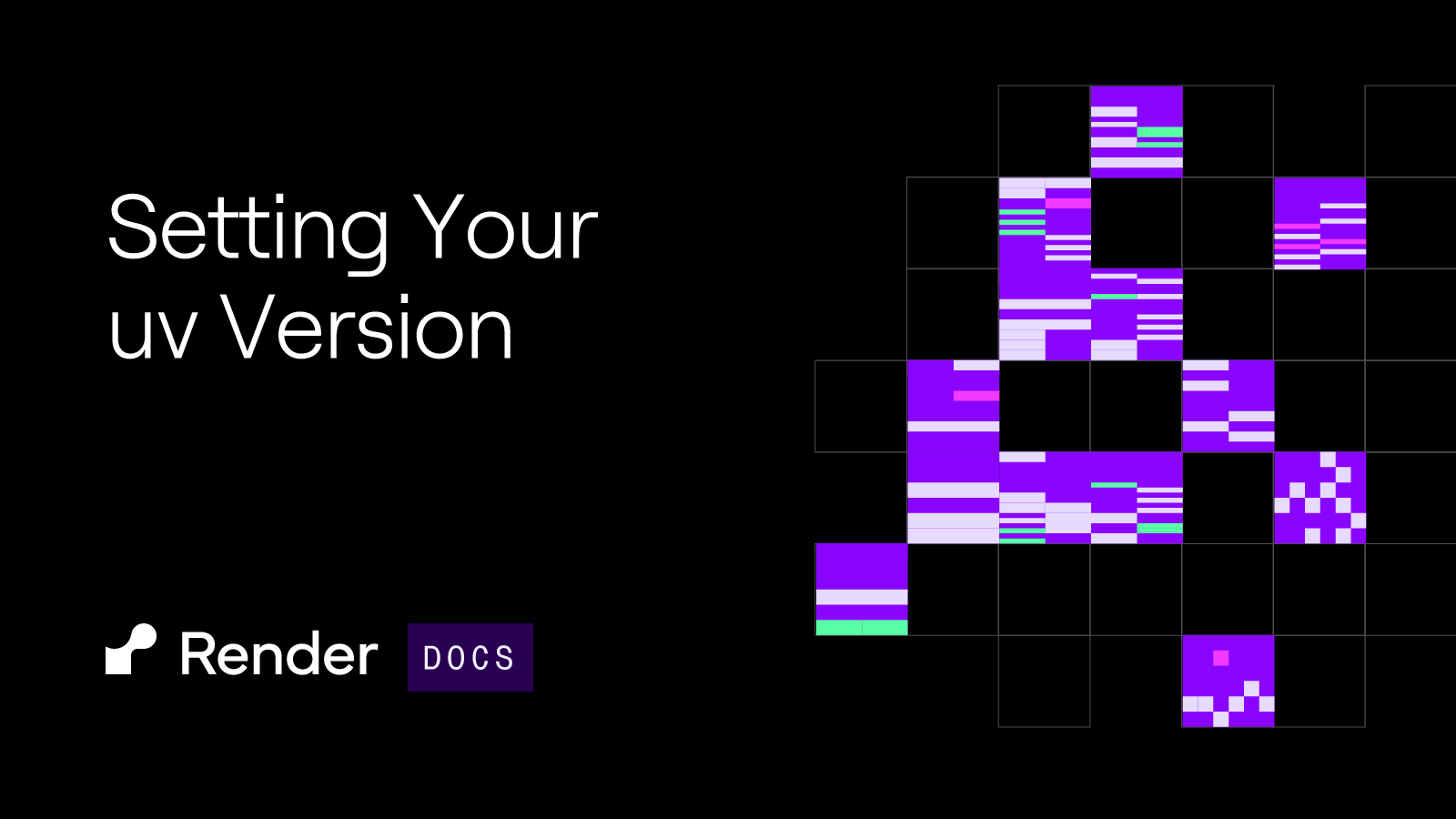 Setting Your uv Version

Render DOCS